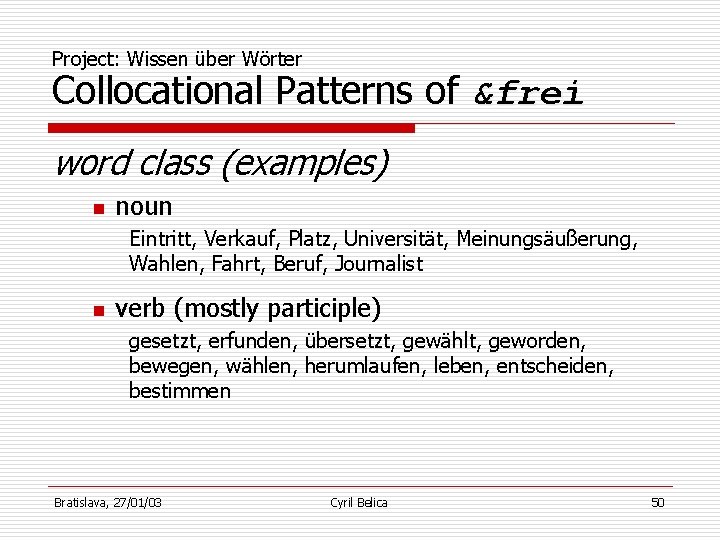 Project: Wissen über Wörter
Collocational Patterns of &frei

word class (examples)

noun

Eintritt, Verkauf, Platz, Universität, Meinungsäußerung, Wahlen, Fahrt, Beruf, Journalist

verb (mostly participle)

gesetzt, erfunden, übersetzt, gewählt, geworden, bewegen, wählen, herumlaufen, leben, entscheiden, bestimmen

Bratislava, 27/01/03

Cyril Belica

50